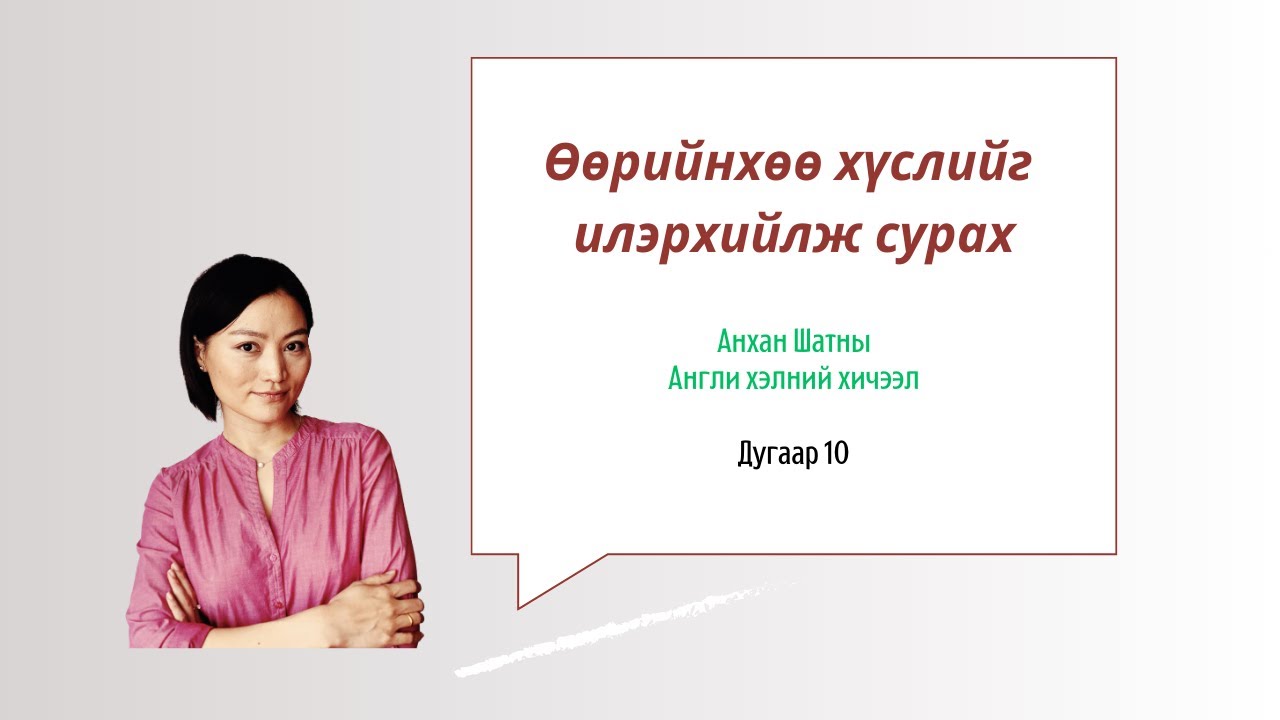 Өөрийнхөө хүслийг илэрхийлж сурах

Анхан Шатны
Англи хэлний хичээл

Дугаар 10